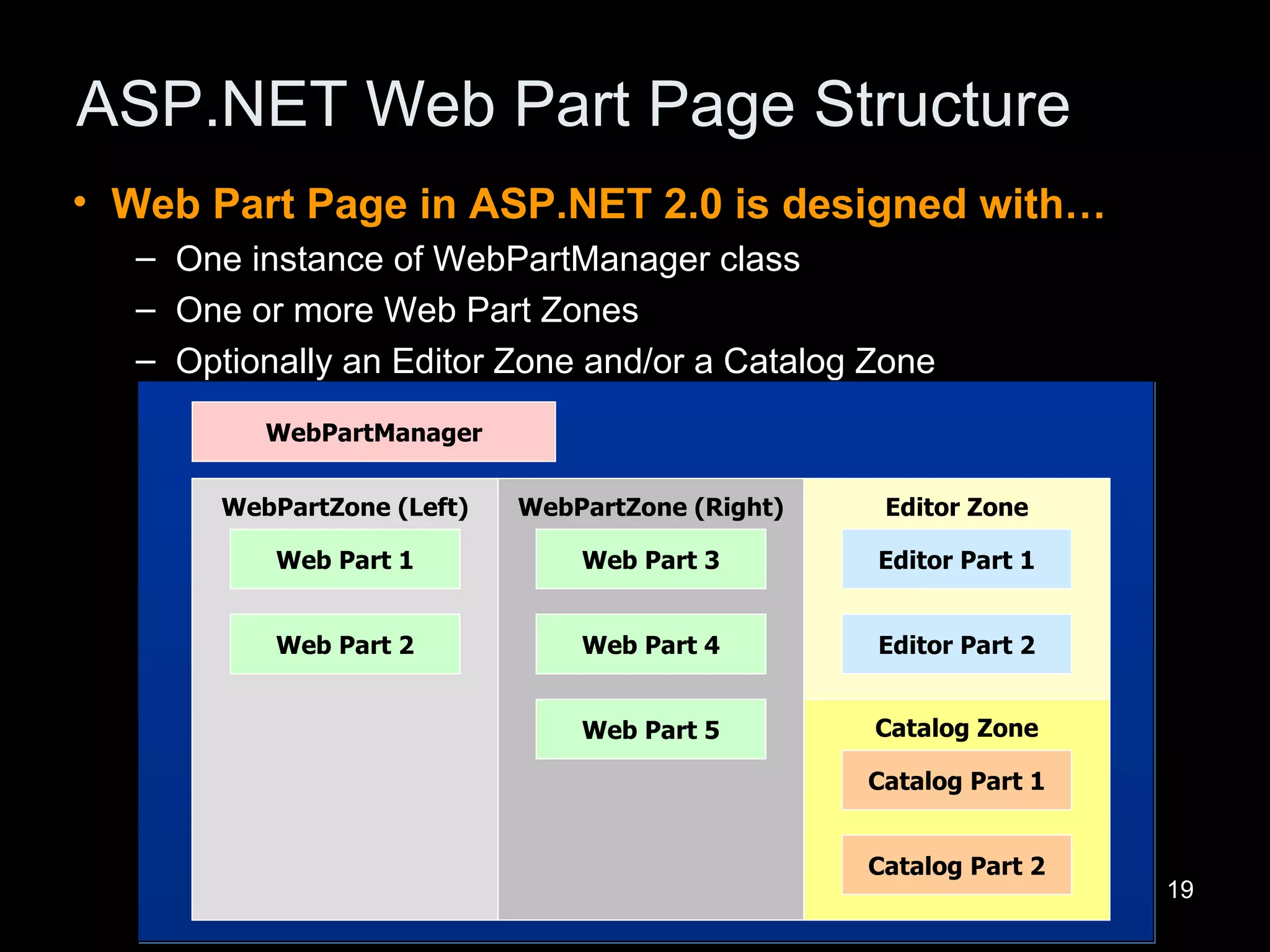 ASP.NET Web Part Page Structure

• Web Part Page in ASP.NET 2.0 is designed with…
– One instance of WebPartManager class
– One or more Web Part Zones
– Optionally an Editor Zone and/or a Catalog Zone

WebPartManager

WebPartZone (Left)
Web Part 1
Web Part 2

WebPartZone (Right)
Web Part 3
Web Part 4
Web Part 5

Editor Zone
Editor Part 1
Editor Part 2

Catalog Zone
Catalog Part 1
Catalog Part 2

19